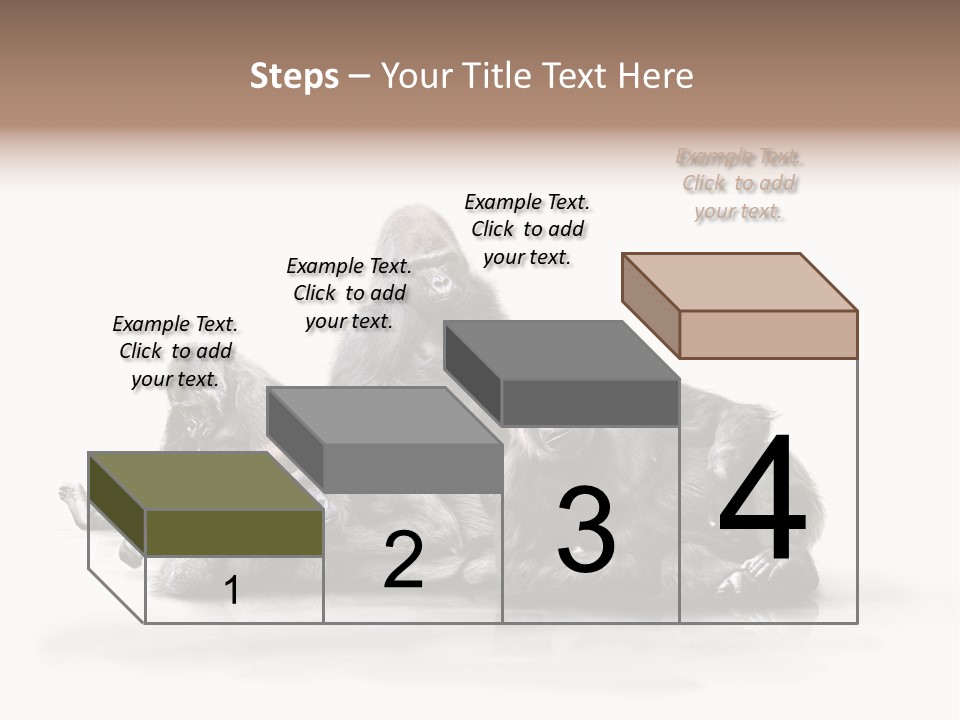 Steps – Your Title Text Here

Example Text. Click to add your text.

Example Text. Click to add your text.

Example Text. Click to add your text.

Example Text. Click to add your text.

1

2

3

4